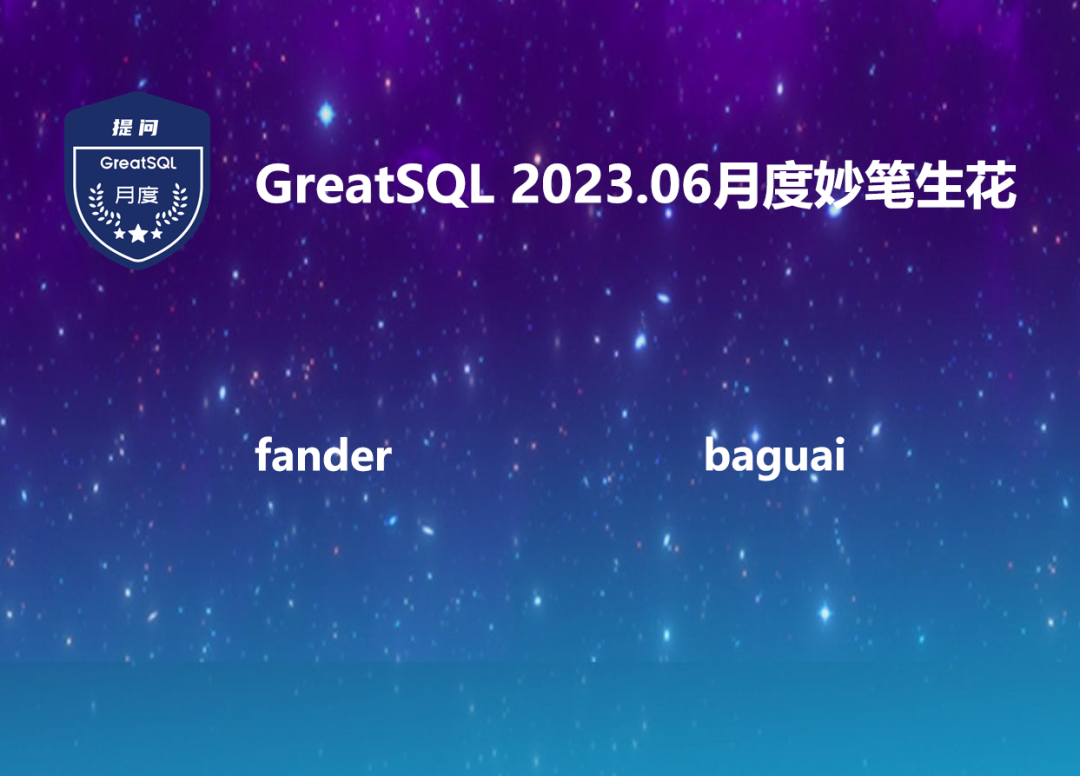 提问
GreatSQL
月度

GreatSQL 2023.06月度妙笔生花

fander

baguai